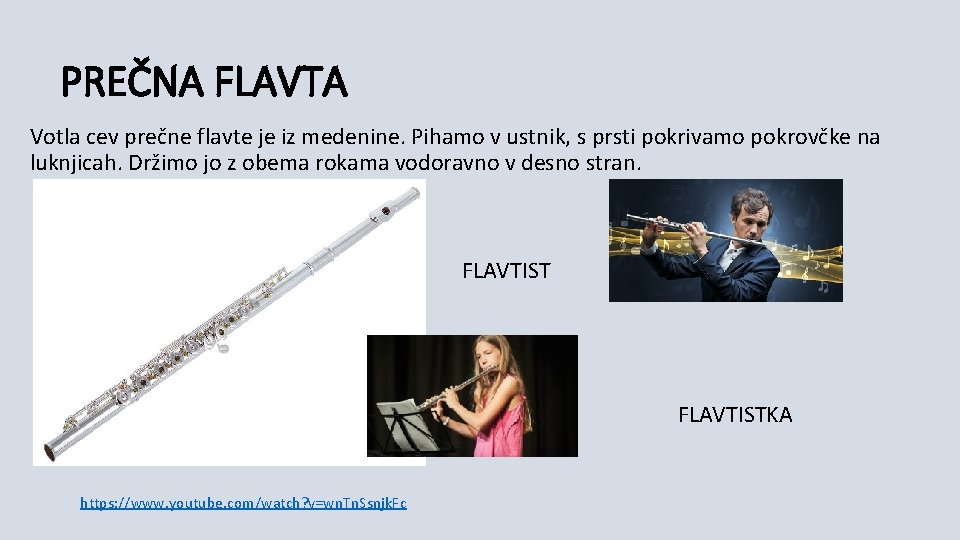 PREČNA FLAVTA

Votla cev prečne flavte je iz medenine. Pihamo v ustnik, s prsti pokrivamo pokrovčke na luknjicah. Držimo jo z obema rokama vodoravno v desno stran.

FLAVTIST

FLAVTISTKA

https://www.youtube.com/watch?v=wnTnSsnjkEc